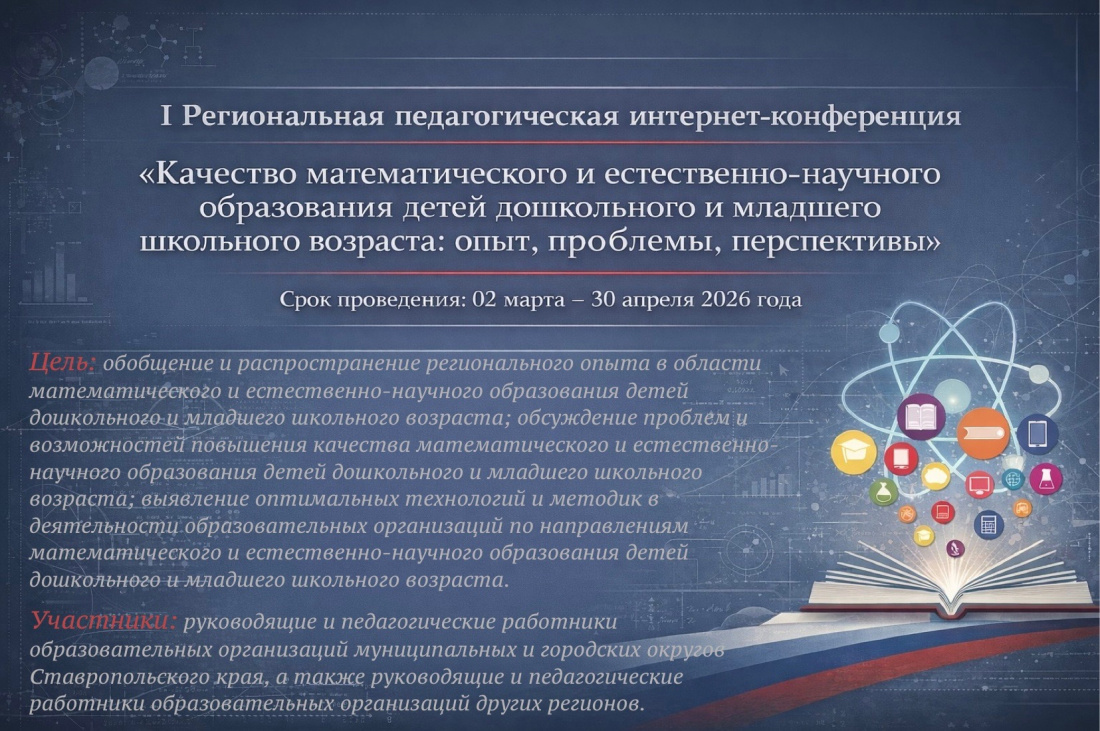 I Региональная педагогическая интернет-конференция

«Качество математического и естественно-научного образования детей дошкольного и младшего школьного возраста: опыт, проблемы, перспективы»

Срок проведения: 02 марта – 30 апреля 2026 года

Цель: обобщение и распространение регионального опыта в области математического и естественно-научного образования детей дошкольного и младшего школьного возраста; обсуждение проблем и возможностей повышения качества математического и естественно-научного образования детей дошкольного и младшего школьного возраста; выявление оптимальных технологий и методик в деятельности образовательных организаций по направлениям математического и естественно-научного образования детей дошкольного и младшего школьного возраста.

Участники: руководящие и педагогические работники образовательных организаций муниципальных и городских округов Ставропольского края, а также руководящие и педагогические работники образовательных организаций других регионов.